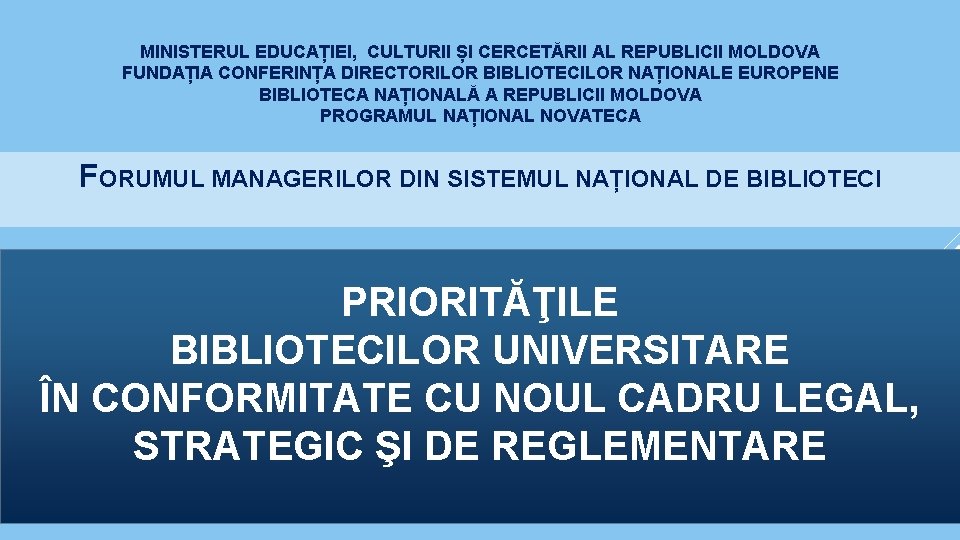 MINISTERUL EDUCAȚIEI, CULTURII ȘI CERCETĂRII AL REPUBLICII MOLDOVA
FUNDAȚIA CONFERINȚA DIRECTORILOR BIBLIOTECILOR NAȚIONALE EUROPENE
BIBLIOTECA NAȚIONALĂ A REPUBLICII MOLDOVA
PROGRAMUL NAȚIONAL NOVATECA

FORUMUL MANAGERILOR DIN SISTEMUL NAȚIONAL DE BIBLIOTECI

PRIORITĂŢILE
BIBLIOTECILOR UNIVERSITARE
ÎN CONFORMITATE CU NOUL CADRU LEGAL,
STRATEGIC ŞI DE REGLEMENTARE